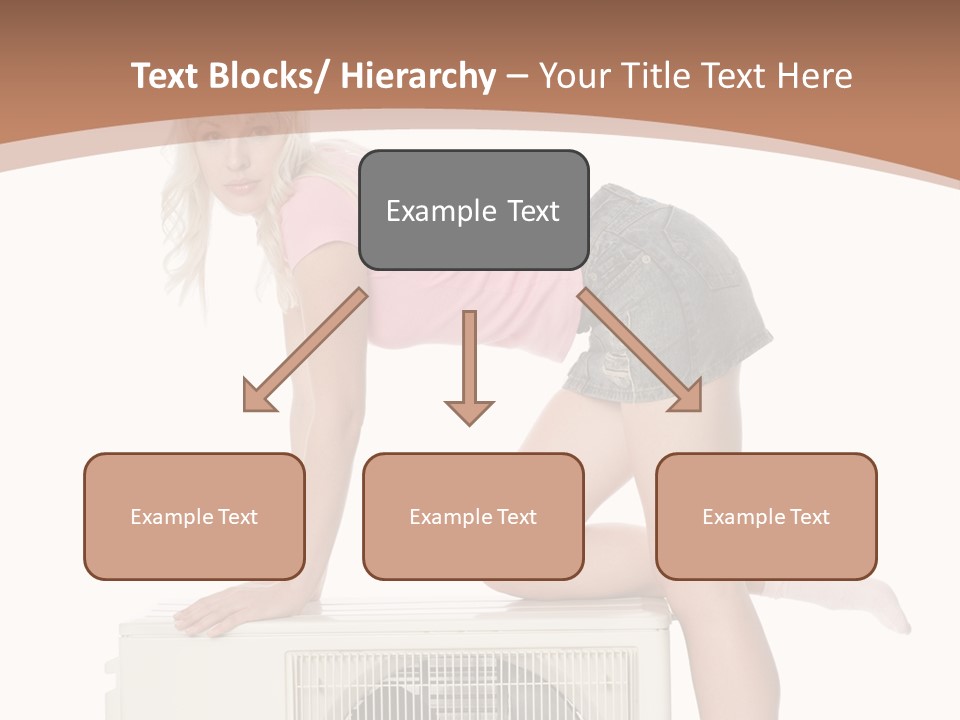 Text Blocks/ Hierarchy – Your Title Text Here

Example Text

Example Text

Example Text

Example Text